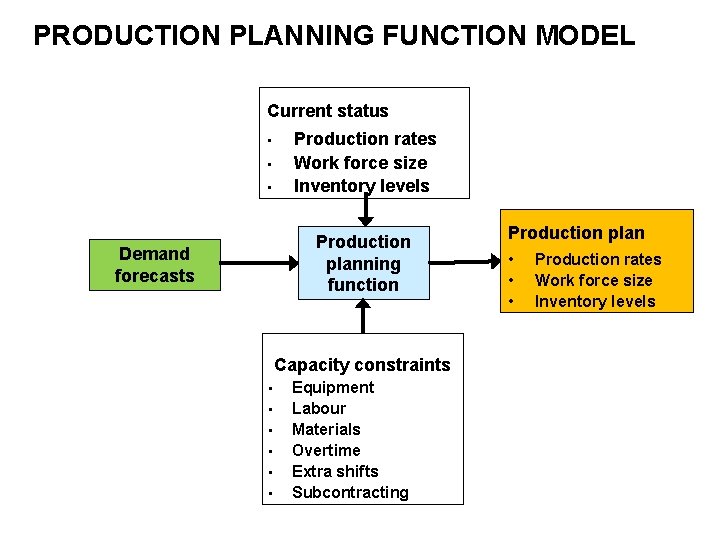 PRODUCTION PLANNING FUNCTION MODEL

Current status
- Production rates
- Work force size
- Inventory levels

Demand forecasts

Production planning function

Production plan
- Production rates
- Work force size
- Inventory levels

Capacity constraints
- Equipment
- Labour
- Materials
- Overtime
- Extra shifts
- Subcontracting